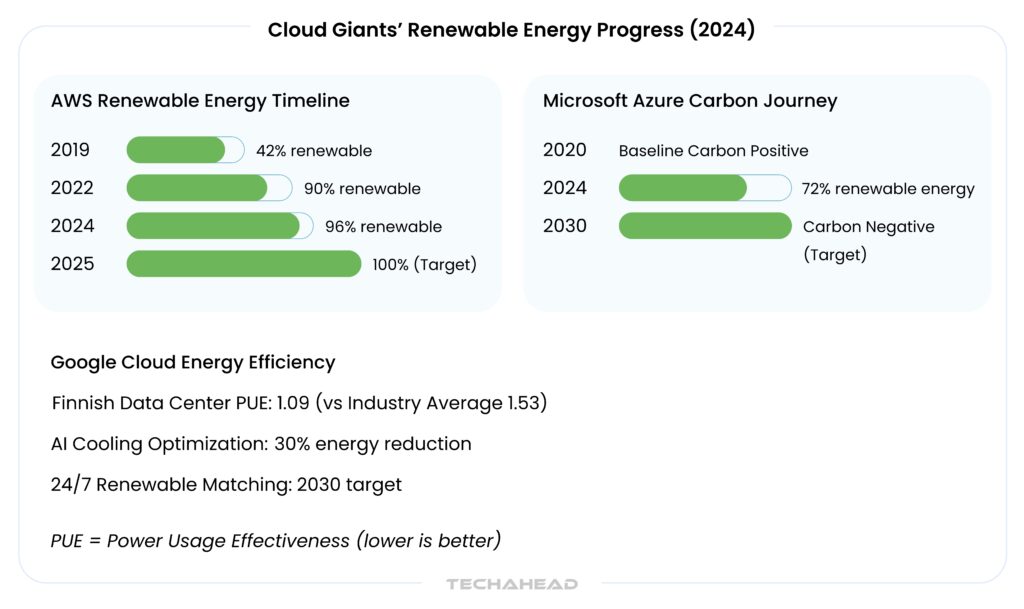 Cloud Giants' Renewable Energy Progress (2024)

AWS Renewable Energy Timeline

2019 42% renewable
2022 90% renewable
2024 96% renewable
2025 100% (Target)

Microsoft Azure Carbon Journey

2020 Baseline Carbon Positive
2024 72% renewable energy
2030 Carbon Negative (Target)

Google Cloud Energy Efficiency

Finnish Data Center PUE: 1.09 (vs Industry Average 1.53)

AI Cooling Optimization: 30% energy reduction

24/7 Renewable Matching: 2030 target

PUE = Power Usage Effectiveness (lower is better)

TECHAHEAD